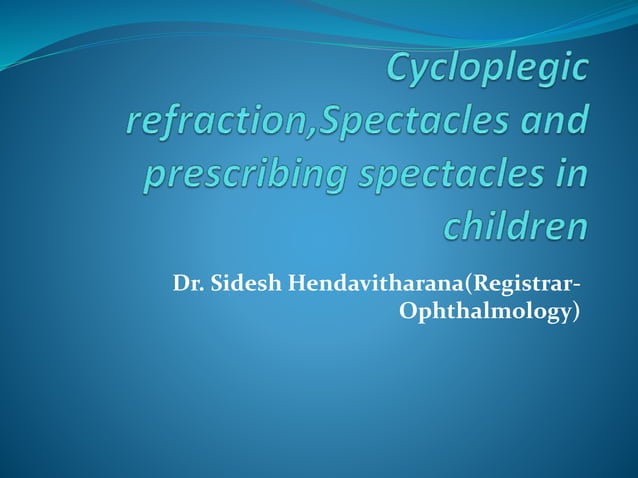 Cycloplegic refraction,Spectacles and prescribing spectacles in children

Dr. Sidesh Hendavitharana(Registrar-Ophthalmology)